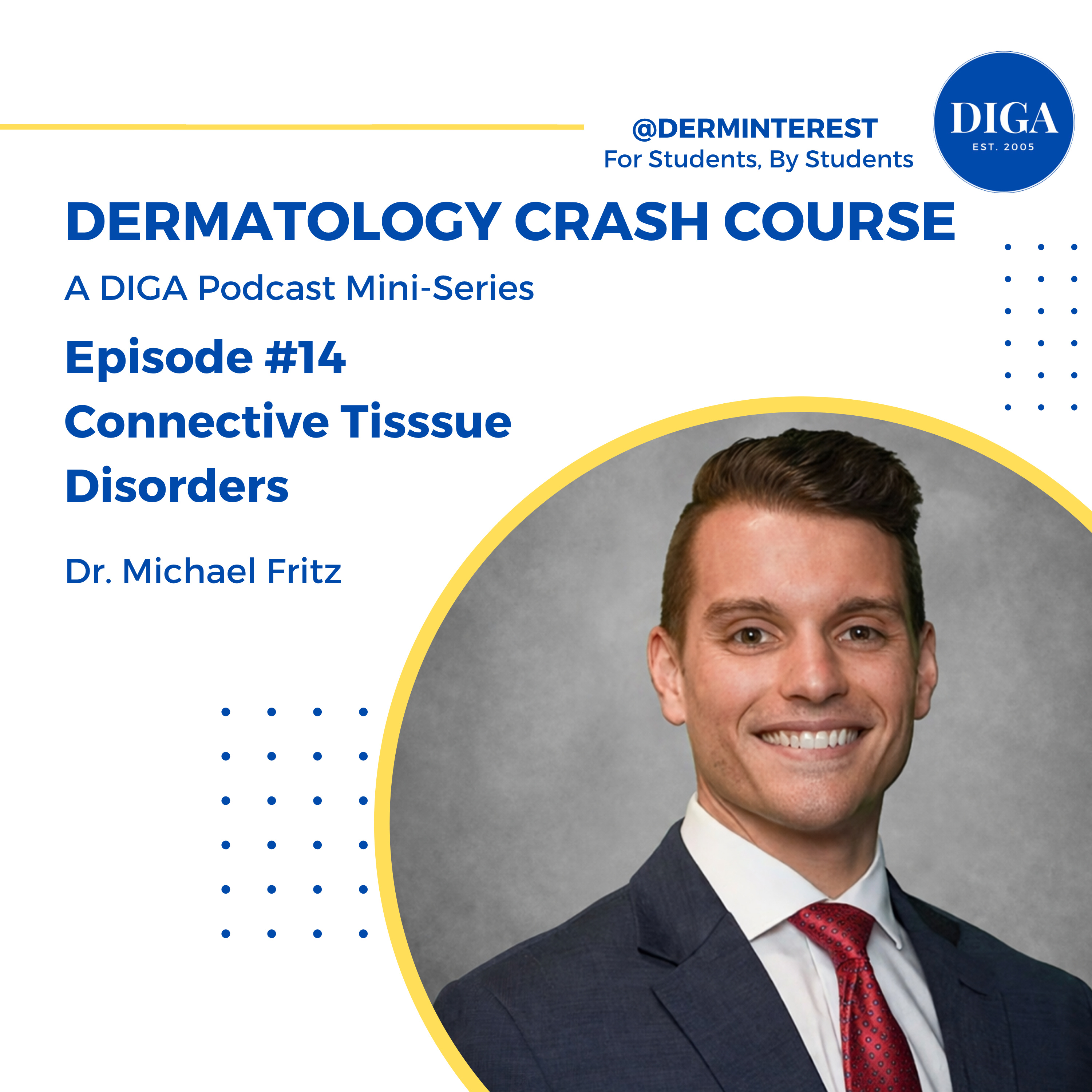 @DERMINTEREST
For Students, By Students

DIGA
EST. 2005

DERMATOLOGY CRASH COURSE

A DIGA Podcast Mini-Series

Episode #14
Connective Tisssue Disorders

Dr. Michael Fritz